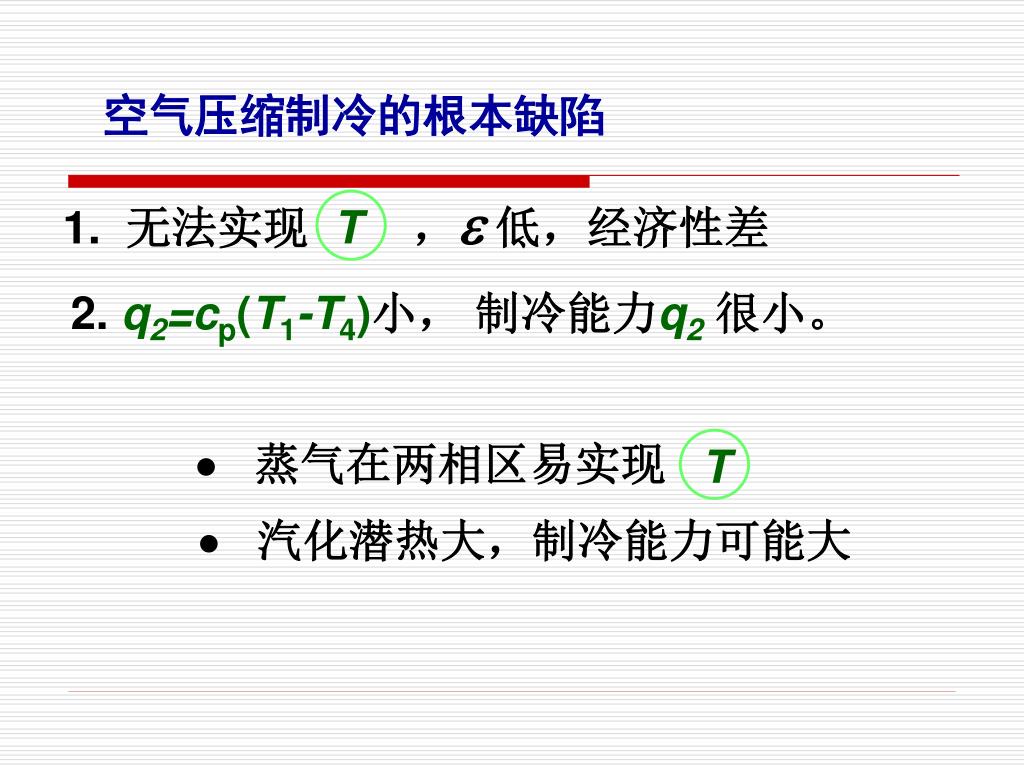 空气压缩制冷的根本缺陷

1. 无法实现 $T$ ，$\varepsilon$ 低，经济性差

2. $q_2=c_p(T_1-T_4)$小， 制冷能力$q_2$ 很小。

• 蒸气在两相区易实现 $T$

• 汽化潜热大，制冷能力可能大